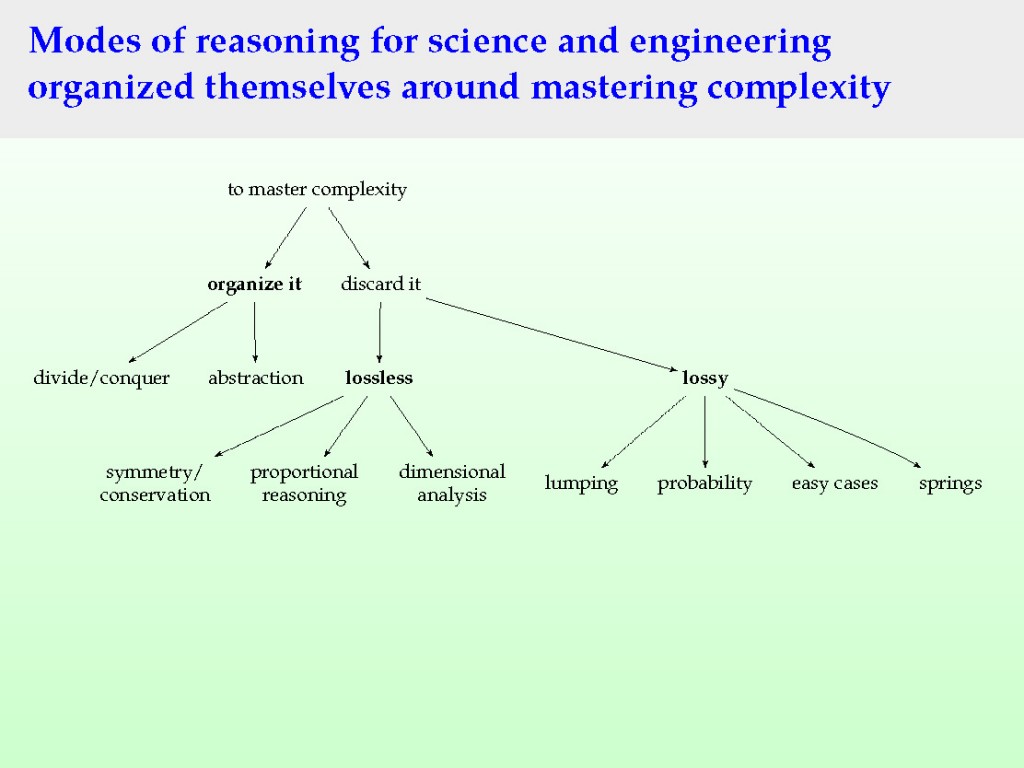 Modes of reasoning for science and engineering organized themselves around mastering complexity

to master complexity

organize it

discard it

divide/conquer

abstraction

lossless

lossy

symmetry/ conservation

proportional reasoning

dimensional analysis

lumping

probability

easy cases

springs